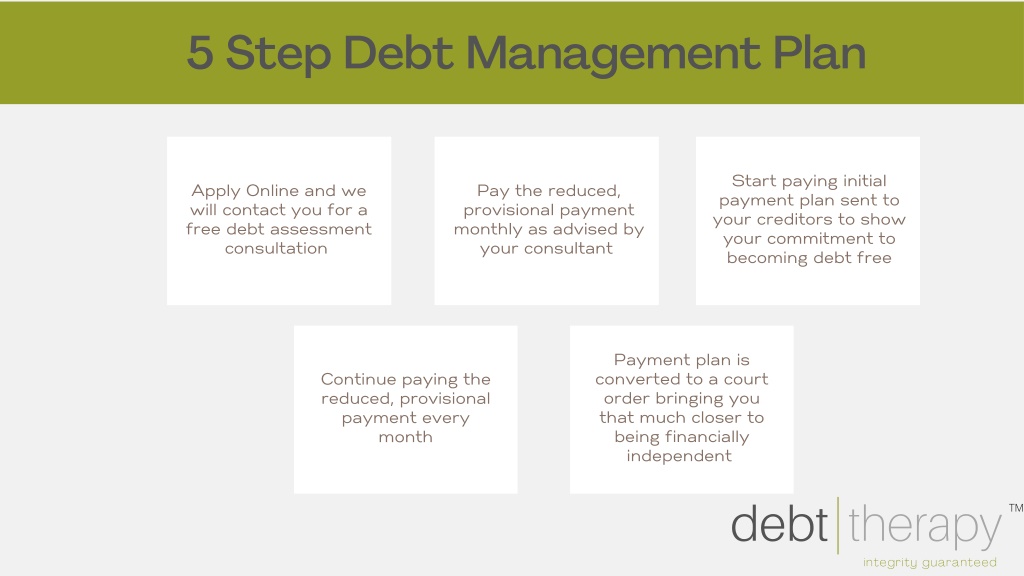 5 Step Debt Management Plan

Apply Online and we will contact you for a free debt assessment consultation

Pay the reduced, provisional payment monthly as advised by your consultant

Start paying initial payment plan sent to your creditors to show your commitment to becoming debt free

Continue paying the reduced, provisional payment every month

Payment plan is converted to a court order bringing you that much closer to being financially independent

debt | therapy ™
integrity guaranteed